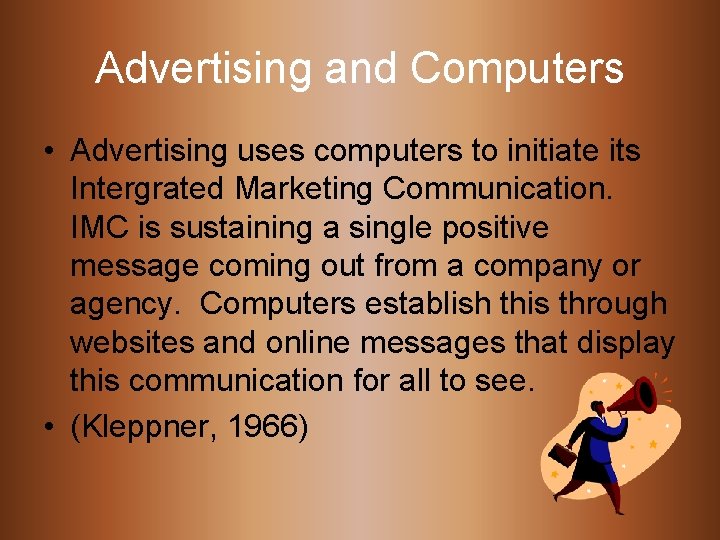 Advertising and Computers

• Advertising uses computers to initiate its Intergrated Marketing Communication. IMC is sustaining a single positive message coming out from a company or agency. Computers establish this through websites and online messages that display this communication for all to see.
• (Kleppner, 1966)